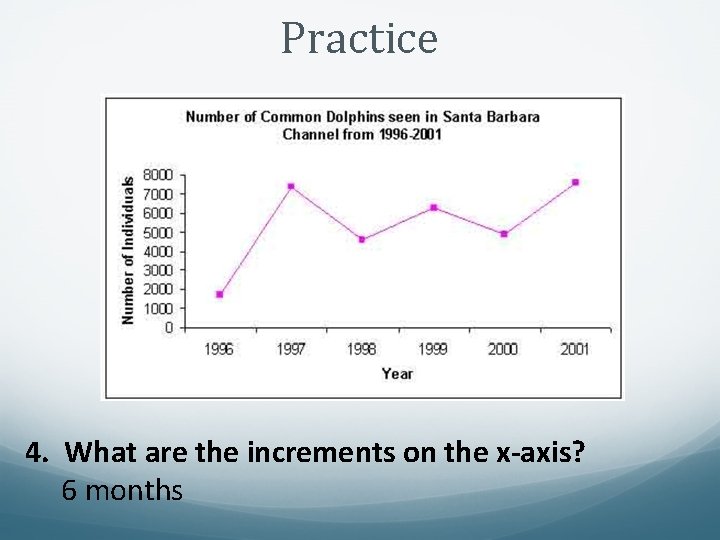 Practice

Number of Common Dolphins seen in Santa Barbara Channel from 1996-2001

Number of Individuals

8000
7000
6000
5000
4000
3000
2000
1000
0

1996 1997 1998 1999 2000 2001

Year

4. What are the increments on the x-axis?
6 months